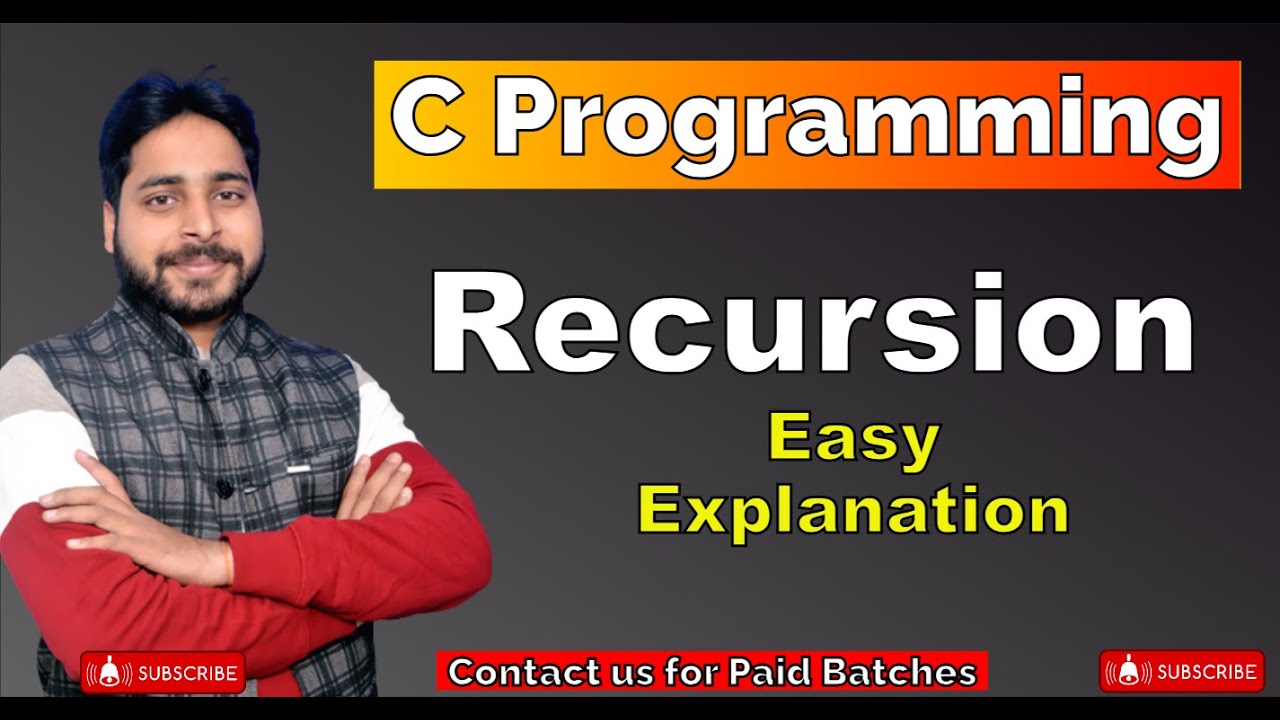 C Programming

Recursion

Easy Explanation

SUBSCRIBE

Contact us for Paid Batches

SUBSCRIBE